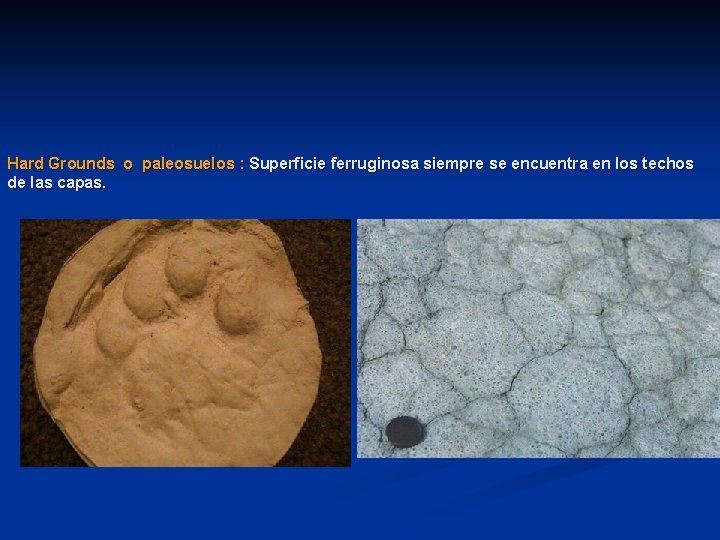 Hard Grounds o paleosuelos : Superficie ferruginosa siempre se encuentra en los techos de las capas.